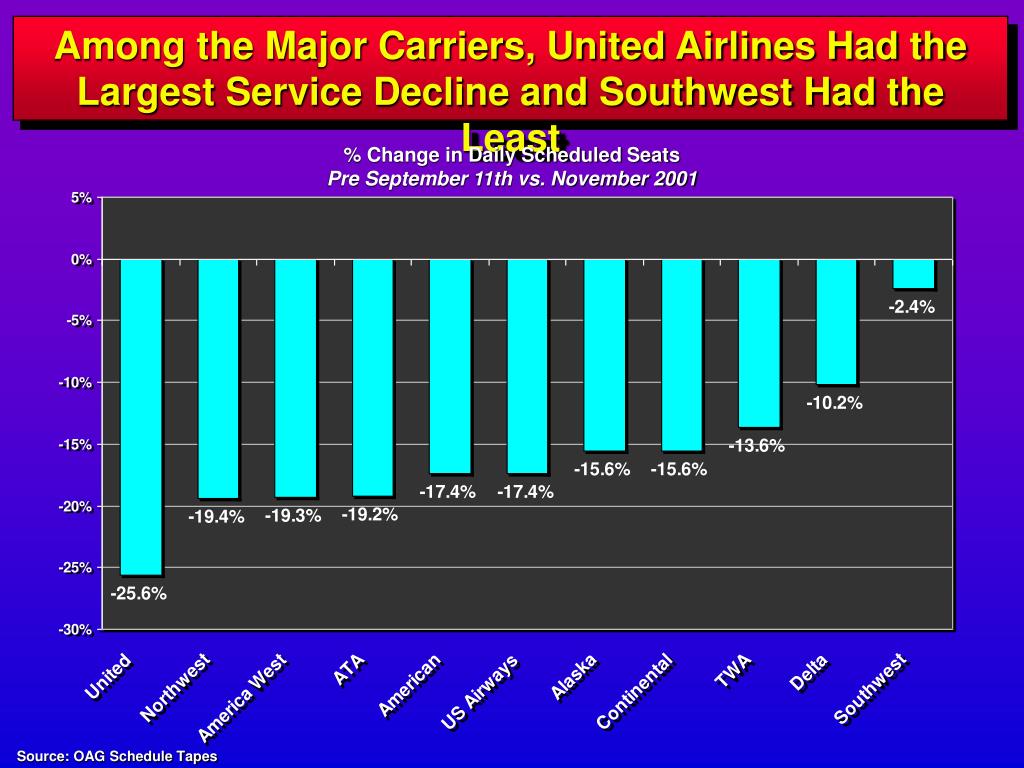 Among the Major Carriers, United Airlines Had the Largest Service Decline and Southwest Had the Least

% Change in Daily Scheduled Seats
Pre September 11th vs. November 2001

5%
0%
-5%
-10%
-15%
-20%
-25%
-30%

-25.6%
-19.4%
-19.3%
-19.2%
-17.4%
-17.4%
-15.6%
-15.6%
-13.6%
-10.2%
-2.4%

United
Northwest
America West
ATA
American
US Airways
Alaska
Continental
TWA
Delta
Southwest

Source: OAG Schedule Tapes